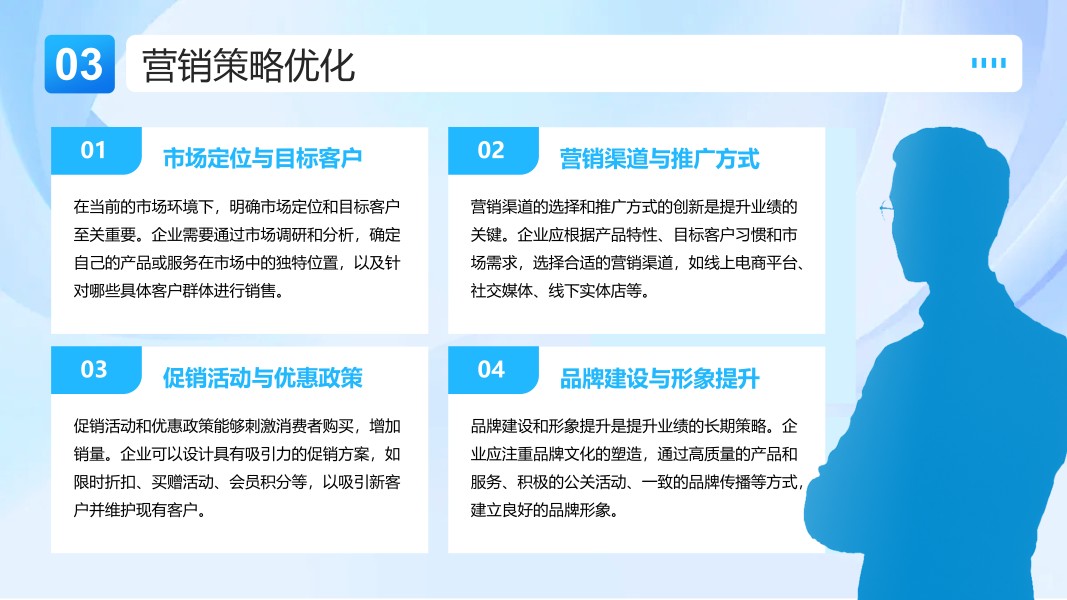 03 营销策略优化

01 市场定位与目标客户

在当前的市场环境下，明确市场定位和目标客户至关重要。企业需要通过市场调研和分析，确定自己的产品或服务在市场中的独特位置，以及针对哪些具体客户群体进行销售。

02 营销渠道与推广方式

营销渠道的选择和推广方式的创新是提升业绩的关键。企业应根据产品特性、目标客户习惯和市场需求，选择合适的营销渠道，如线上电商平台、社交媒体、线下实体店等。

03 促销活动与优惠政策

促销活动和优惠政策能够刺激消费者购买，增加销量。企业可以设计具有吸引力的促销方案，如限时折扣、买赠活动、会员积分等，以吸引新客户并维护现有客户。

04 品牌建设与形象提升

品牌建设和形象提升是提升业绩的长期策略。企业应注重品牌文化的塑造，通过高质量的产品和服务、积极的公关活动、一致的品牌传播等方式，建立良好的品牌形象。